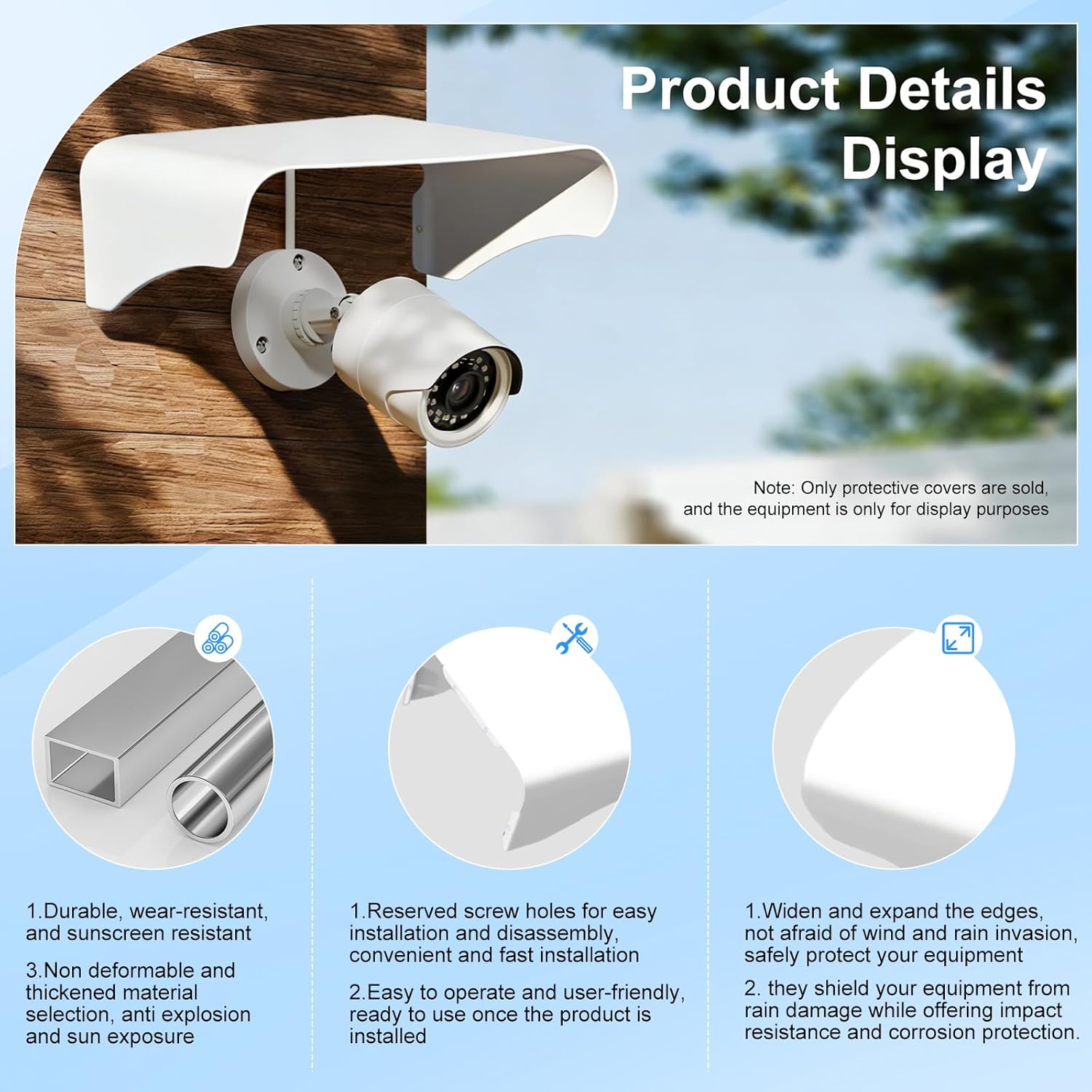 Product Details Display

Note: Only protective covers are sold, and the equipment is only for display purposes

1.Durable, wear-resistant, and sunscreen resistant

3.Non deformable and thickened material selection, anti explosion and sun exposure

1.Reserved screw holes for easy installation and disassembly, convenient and fast installation

2.Easy to operate and user-friendly, ready to use once the product is installed

1.Widen and expand the edges, not afraid of wind and rain invasion, safely protect your equipment

2. they shield your equipment from rain damage while offering impact resistance and corrosion protection.